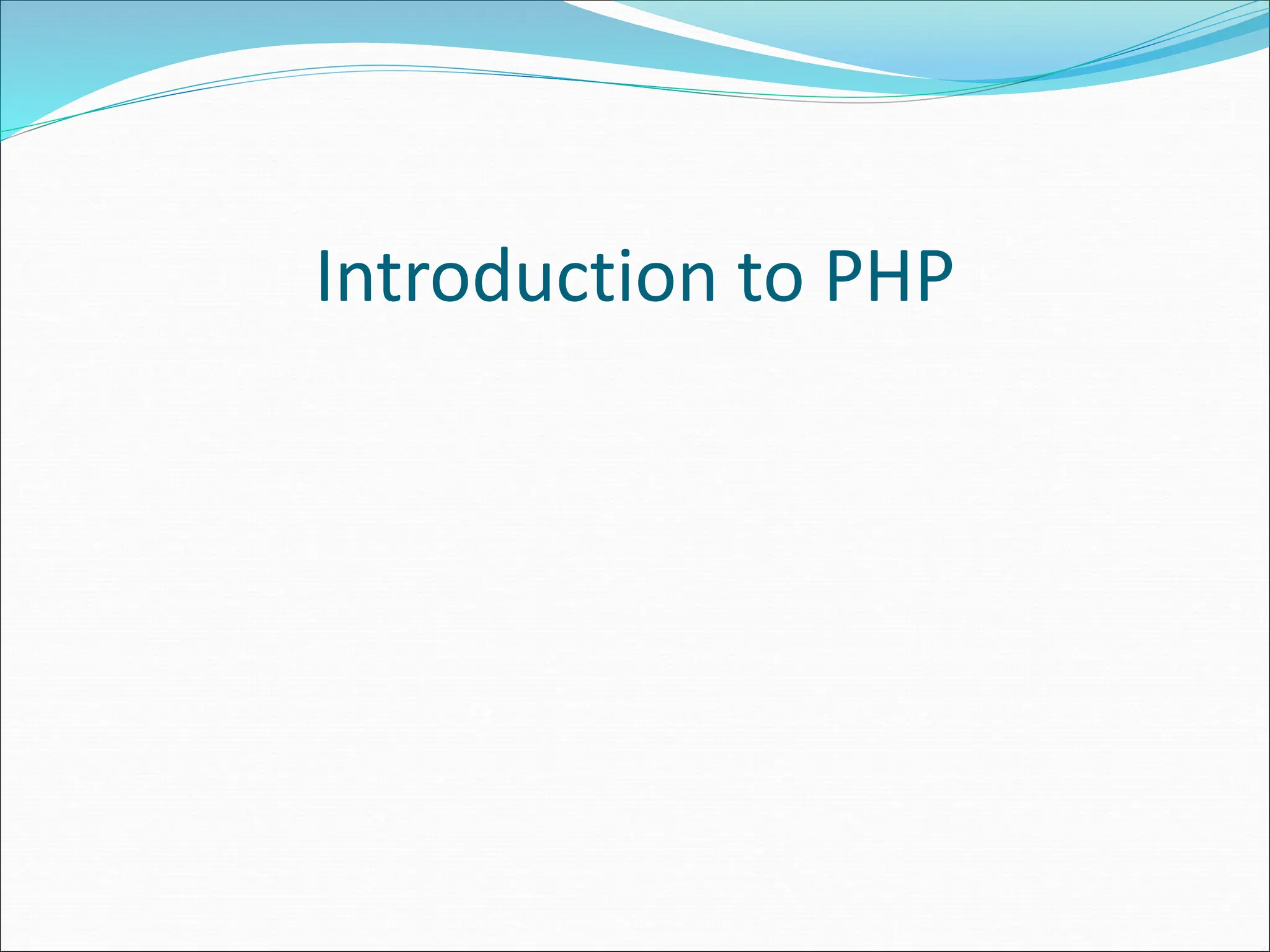 Introduction to PHP